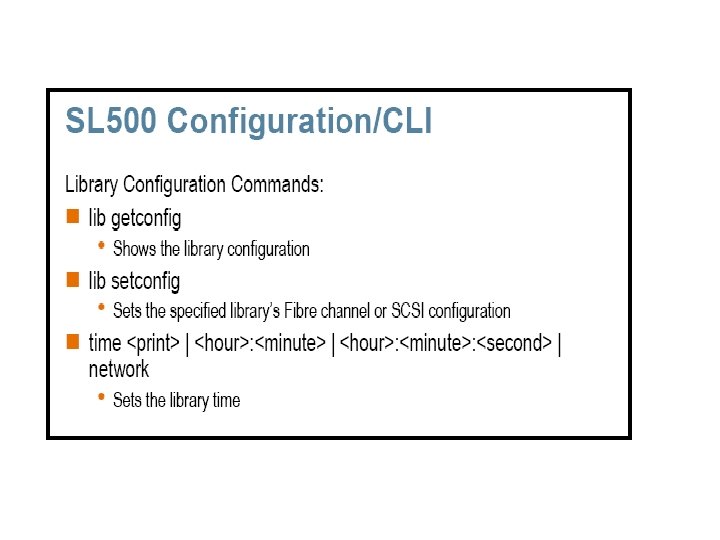 SL500 Configuration/CLI

Library Configuration Commands:

lib getconfig

Shows the library configuration

lib setconfig

Sets the specified library's Fibre channel or SCSI configuration

time <print> | <hour>:<minute> | <hour>:<minute>:<second> | network

Sets the library time